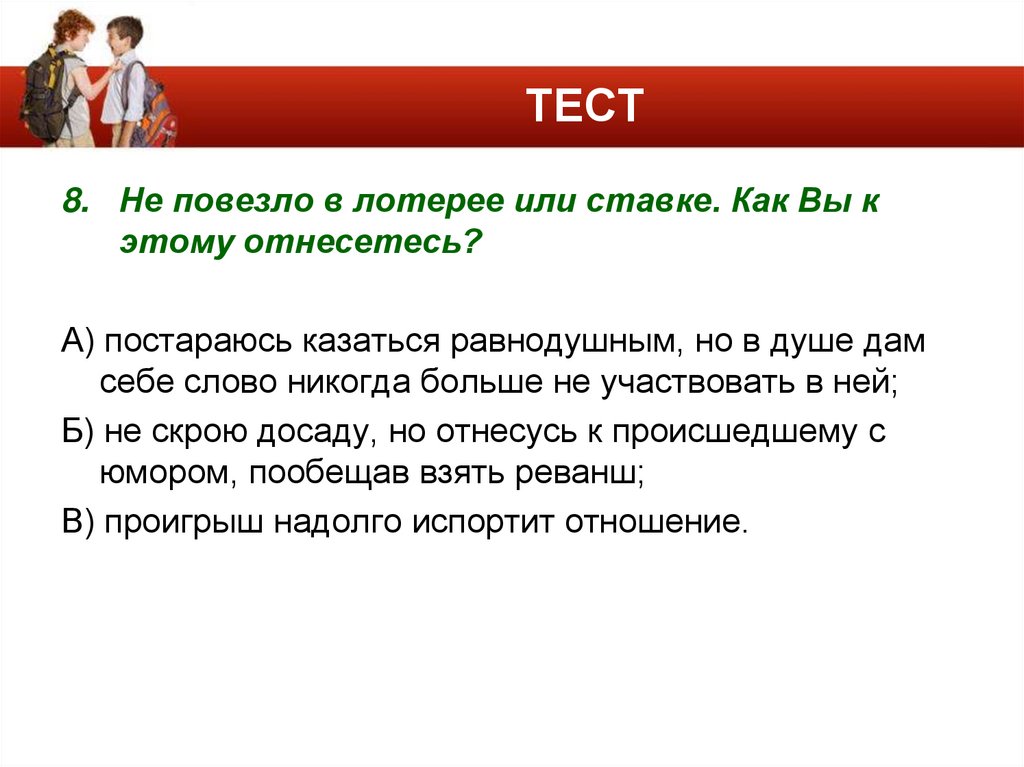 ТЕСТ

8. Не повезло в лотерее или ставке. Как Вы к этому отнесетесь?

А) постараюсь казаться равнодушным, но в душе дам себе слово никогда больше не участвовать в ней;

Б) не скрою досаду, но отнесусь к происшедшему с юмором, пообещав взять реванш;

В) проигрыш надолго испортит отношение.